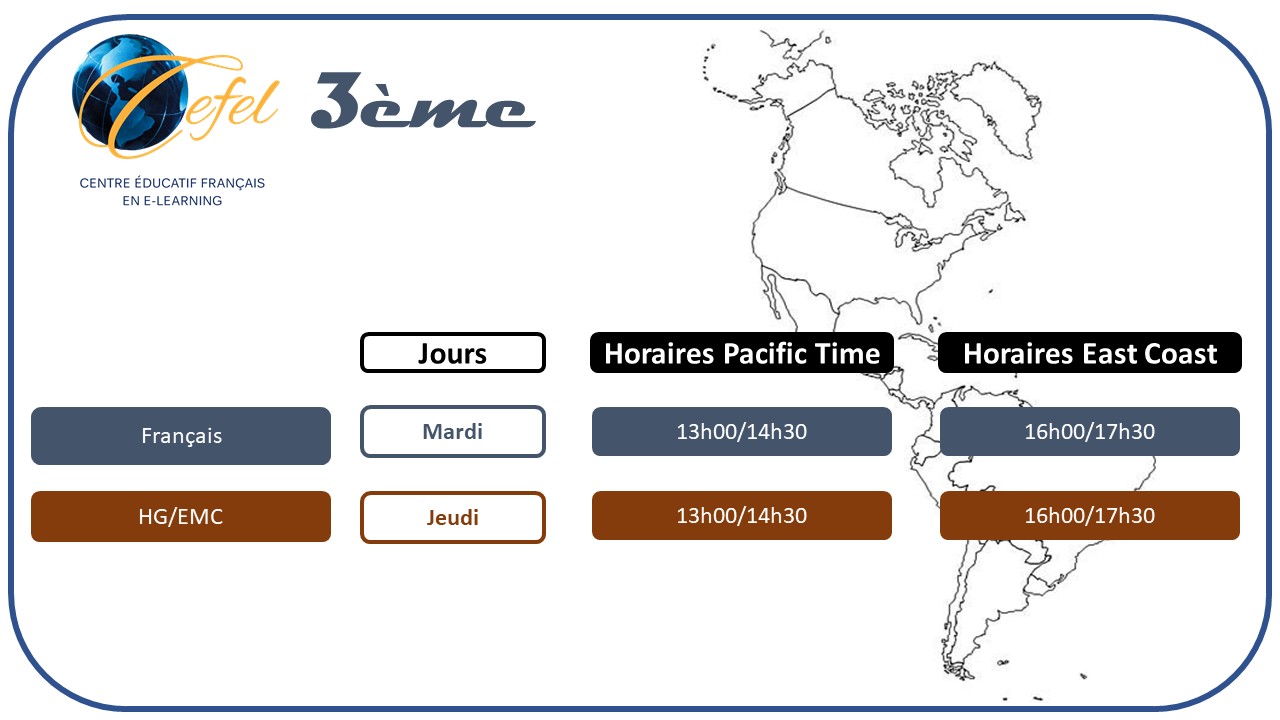 Cefel
CENTRE ÉDUCATIF FRANÇAIS EN E-LEARNING

3ème

| | Jours | Horaires Pacific Time | Horaires East Coast |
|---|---|---|---|
| Français | Mardi | 13h00/14h30 | 16h00/17h30 |
| HG/EMC | Jeudi | 13h00/14h30 | 16h00/17h30 |